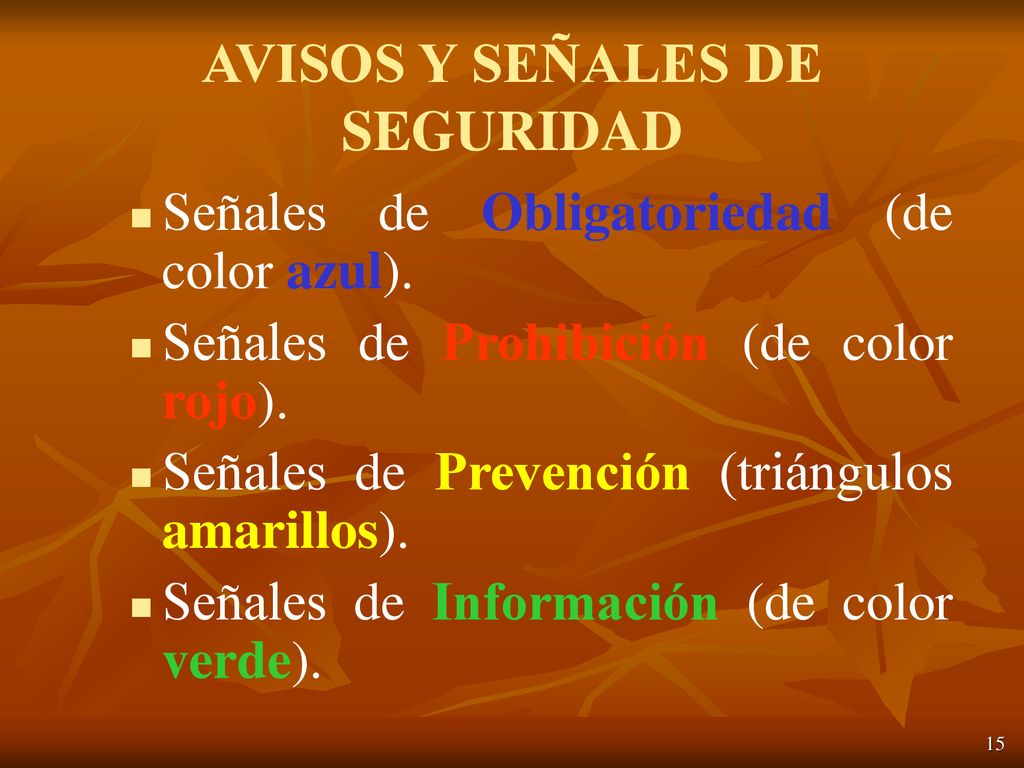 AVISOS Y SEÑALES DE SEGURIDAD

Señales de Obligatoriedad (de color azul).

Señales de Prohibición (de color rojo).

Señales de Prevención (triángulos amarillos).

Señales de Información (de color verde).

15